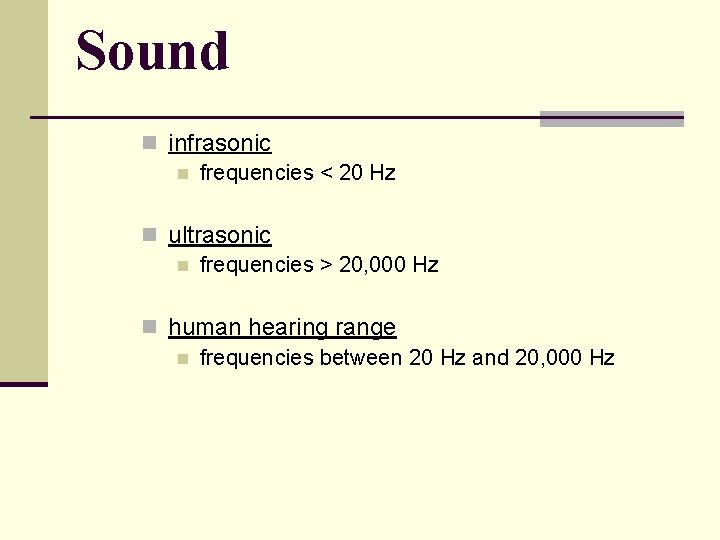 Sound

infrasonic

frequencies < 20 Hz

ultrasonic

frequencies > 20,000 Hz

human hearing range

frequencies between 20 Hz and 20,000 Hz